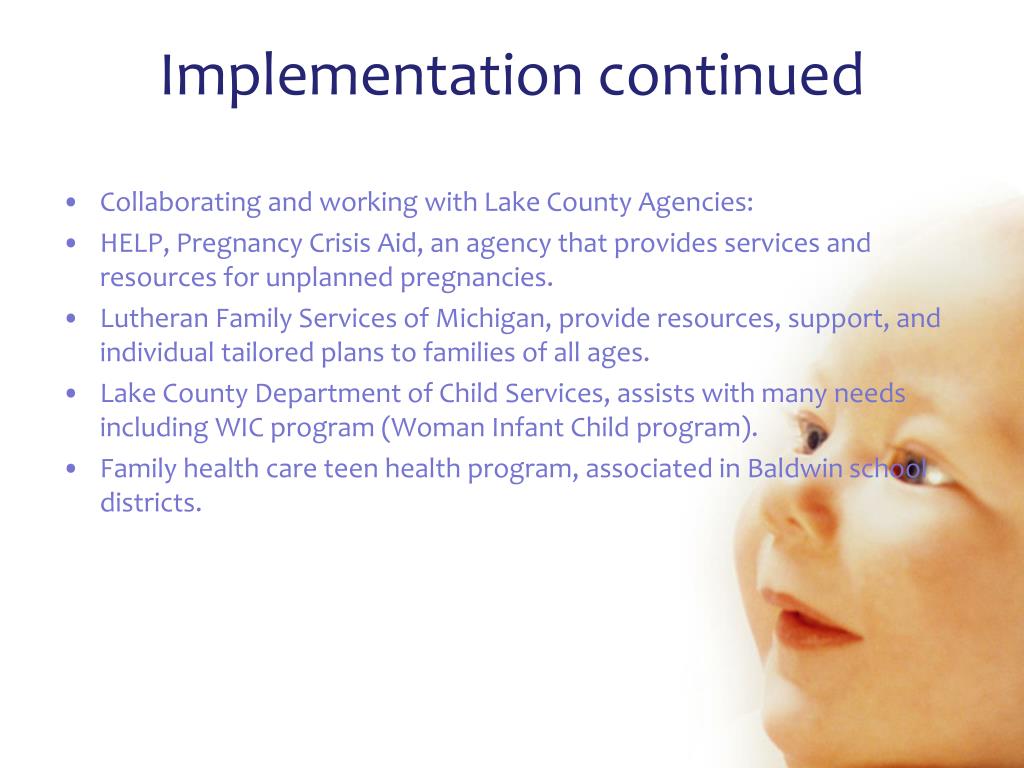 Implementation continued

• Collaborating and working with Lake County Agencies:
• HELP, Pregnancy Crisis Aid, an agency that provides services and resources for unplanned pregnancies.
• Lutheran Family Services of Michigan, provide resources, support, and individual tailored plans to families of all ages.
• Lake County Department of Child Services, assists with many needs including WIC program (Woman Infant Child program).
• Family health care teen health program, associated in Baldwin school districts.